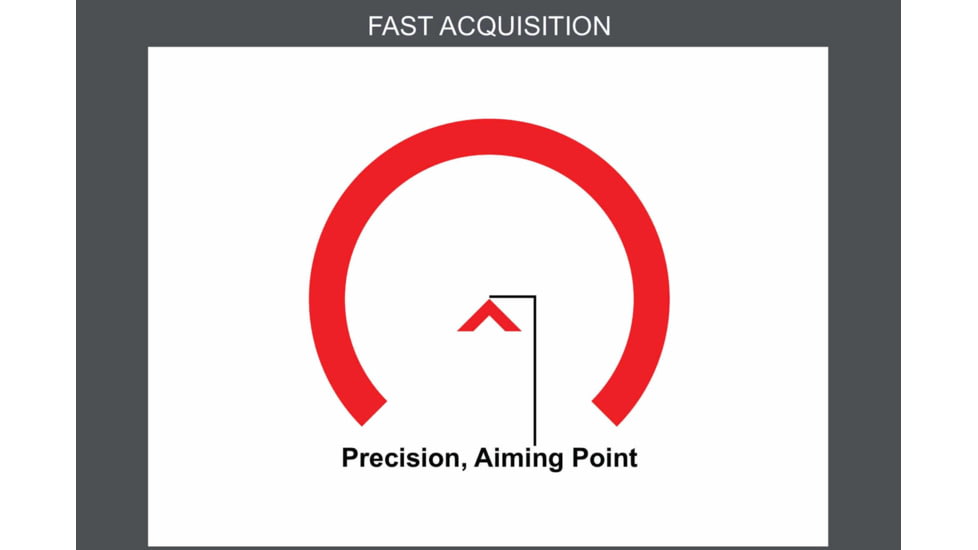 FAST ACQUISITION

Precision, Aiming Point